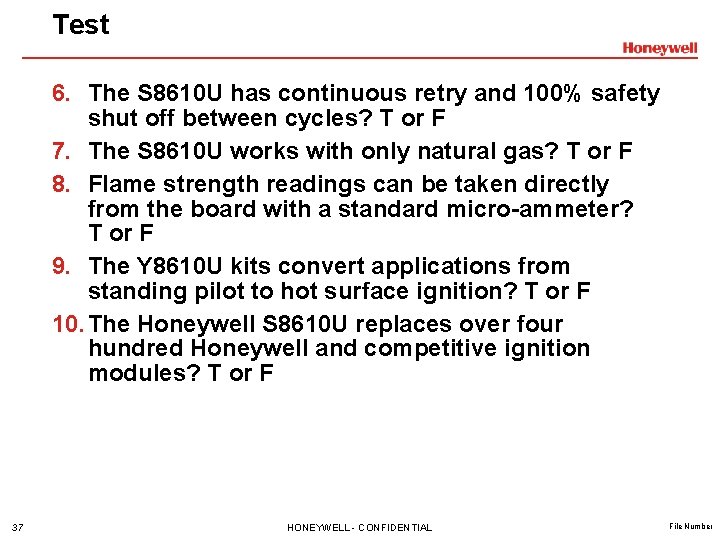 Test

Honeywell

6. The S8610U has continuous retry and 100% safety shut off between cycles? T or F

7. The S8610U works with only natural gas? T or F

8. Flame strength readings can be taken directly from the board with a standard micro-ammeter? T or F

9. The Y8610U kits convert applications from standing pilot to hot surface ignition? T or F

10. The Honeywell S8610U replaces over four hundred Honeywell and competitive ignition modules? T or F

37

HONEYWELL - CONFIDENTIAL

File Number